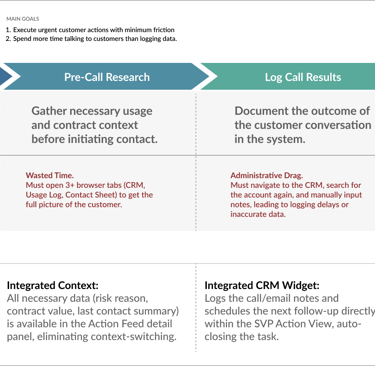 MAIN GOALS

1. Execute urgent customer actions with minimum friction
2. Spend more time talking to customers than logging data.

Pre-Call Research

Gather necessary usage and contract context before initiating contact.

Wasted Time.
Must open 3+ browser tabs (CRM, Usage Log, Contact Sheet) to get the full picture of the customer.

Integrated Context:
All necessary data (risk reason, contract value, last contact summary) is available in the Action Feed detail panel, eliminating context-switching.

Log Call Results

Document the outcome of the customer conversation in the system.

Administrative Drag.
Must navigate to the CRM, search for the account again, and manually input notes, leading to logging delays or inaccurate data.

Integrated CRM Widget:
Logs the call/email notes and schedules the next follow-up directly within the SVP Action View, auto-closing the task.